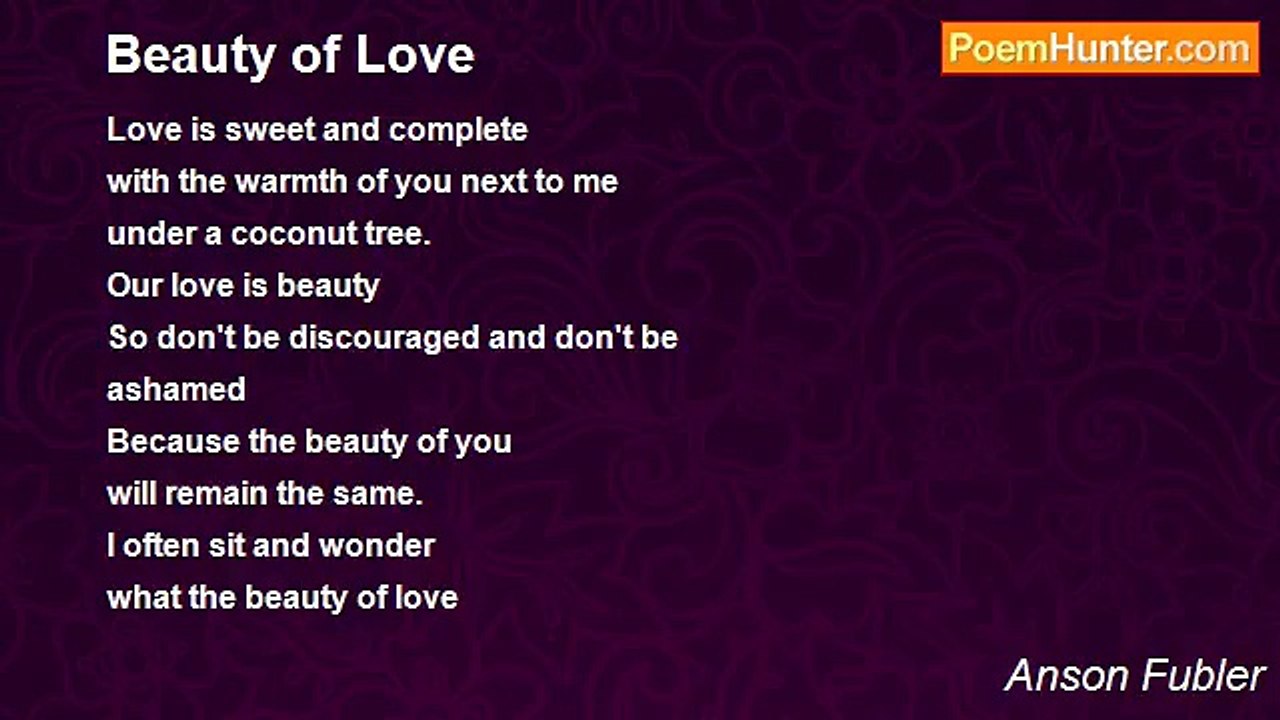 Beauty of Love

PoemHunter.com

Love is sweet and complete
with the warmth of you next to me
under a coconut tree.
Our love is beauty
So don't be discouraged and don't be ashamed
Because the beauty of you
will remain the same.
I often sit and wonder
what the beauty of love

Anson Fubler